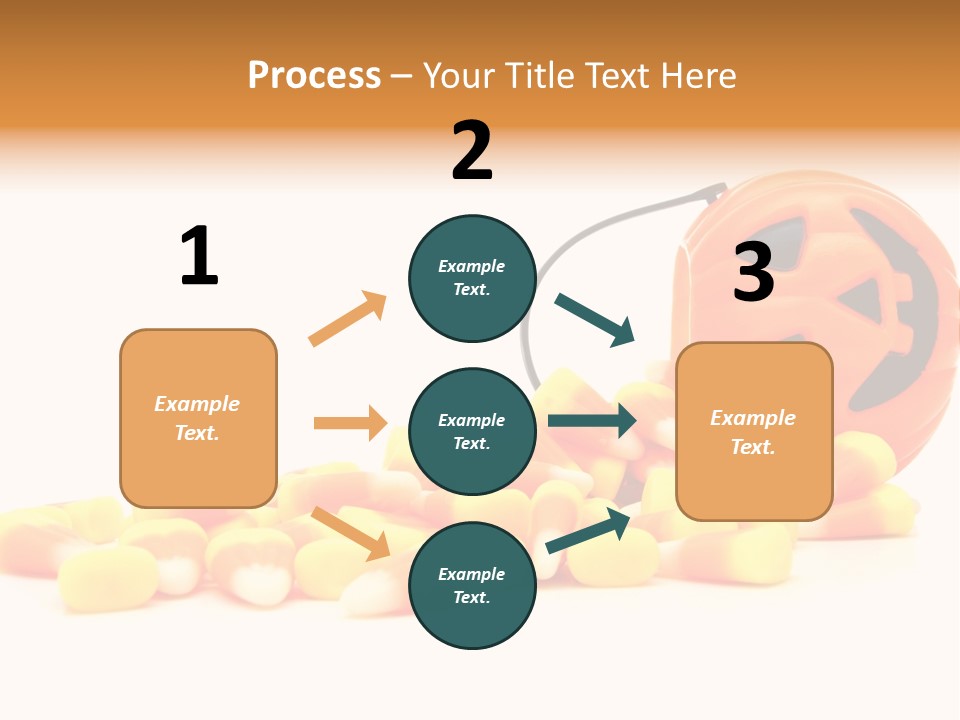 Process – Your Title Text Here

1

Example Text.

2

Example Text.

Example Text.

Example Text.

3

Example Text.